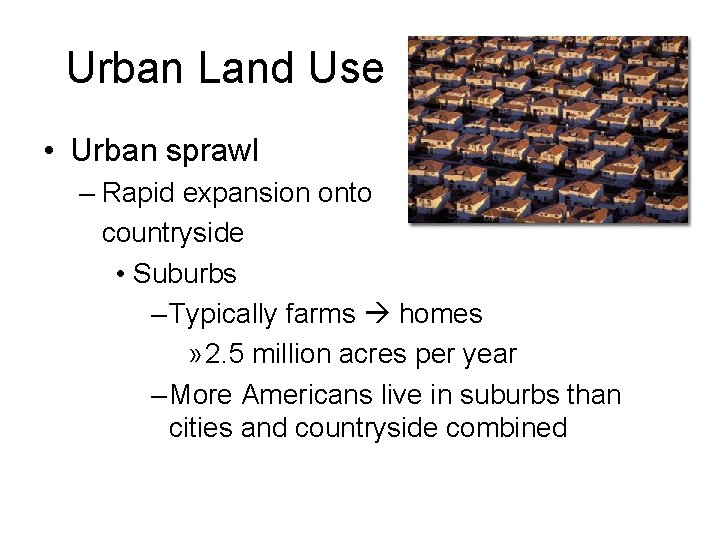 Urban Land Use

• Urban sprawl
– Rapid expansion onto countryside
• Suburbs
– Typically farms → homes
» 2.5 million acres per year
– More Americans live in suburbs than cities and countryside combined